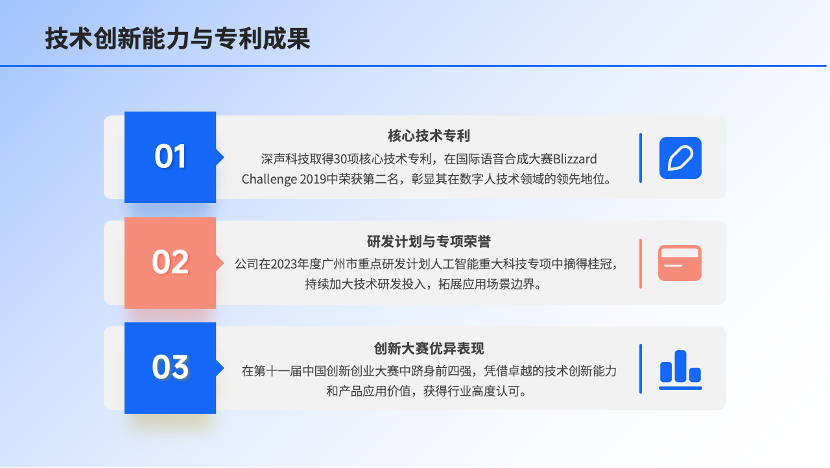 技术创新能力与专利成果

01

核心技术专利

深声科技取得30项核心技术专利，在国际语音合成大赛Blizzard Challenge 2019中荣获第二名，彰显其在数字人技术领域的领先地位。

02

研发计划与专项荣誉

公司在2023年度广州市重点研发计划人工智能重大科技专项中摘得桂冠，持续加大技术研发投入，拓展应用场景边界。

03

创新大赛优异表现

在第十一届中国创新创业大赛中跻身前四强，凭借卓越的技术创新能力和产品应用价值，获得行业高度认可。